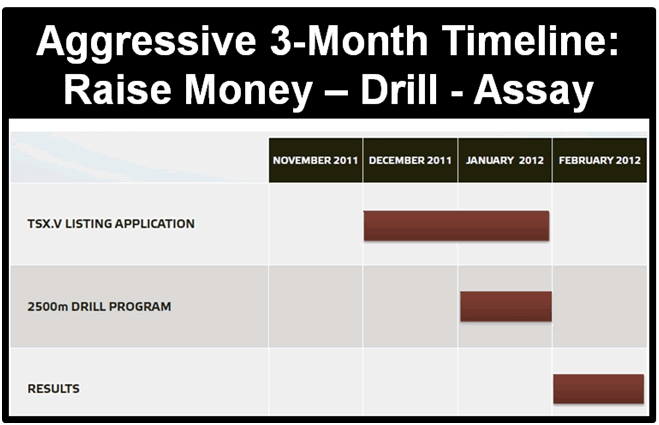 Aggressive 3-Month Timeline:
Raise Money – Drill - Assay

| | NOVEMBER 2011 | DECEMBER 2011 | JANUARY 2012 | FEBRUARY 2012 |
|---|---|---|---|---|
| TSX.V LISTING APPLICATION | | | | |
| 2500m DRILL PROGRAM | | | | |
| RESULTS | | | | |